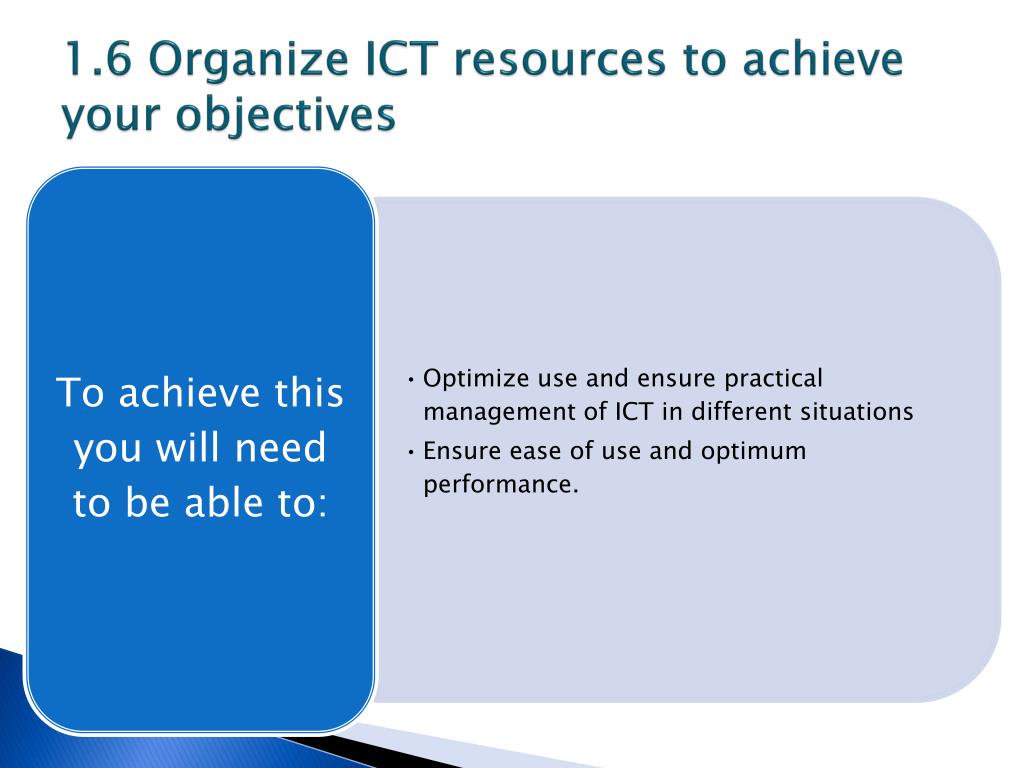 1.6 Organize ICT resources to achieve your objectives

To achieve this you will need to be able to:

• Optimize use and ensure practical management of ICT in different situations
• Ensure ease of use and optimum performance.